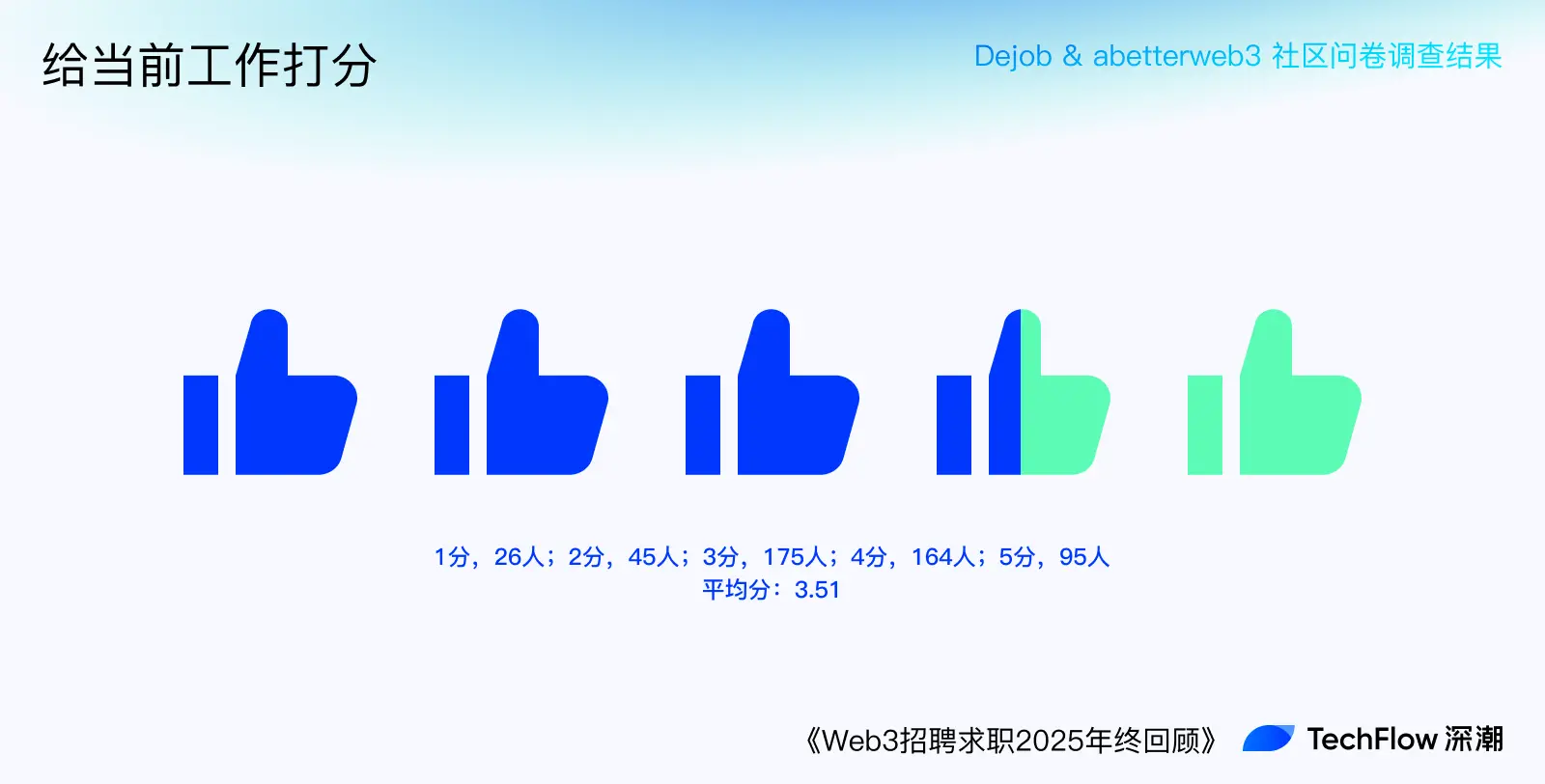 给当前工作打分

Dejob & abetterweb3 社区问卷调查结果

1分，26人；2分，45人；3分，175人；4分，164人；5分，95人
平均分：3.51

《Web3招聘求职2025年终回顾》 TechFlow 深潮